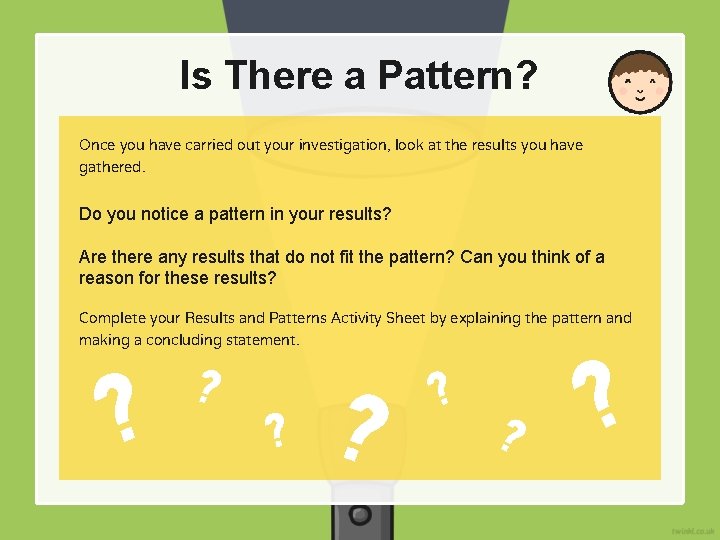 Is There a Pattern?

Once you have carried out your investigation, look at the results you have gathered.

Do you notice a pattern in your results?

Are there any results that do not fit the pattern? Can you think of a reason for these results?

Complete your Results and Patterns Activity Sheet by explaining the pattern and making a concluding statement.

? ? ? ? ? ? ?

twinkl.co.uk